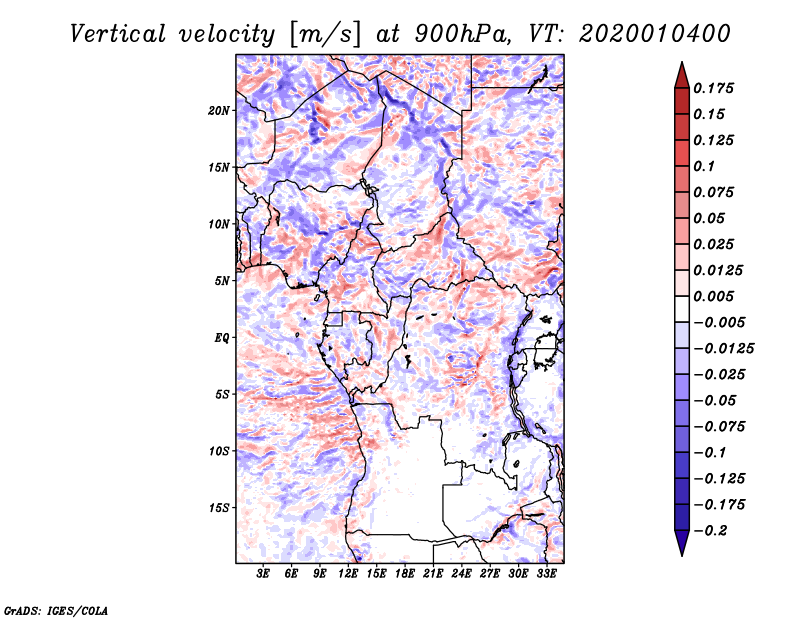 Vertical velocity [m/s] at 900hPa, VT: 2020010400

20N
15N
10N
5N
EQ
5S
10S
15S

3E 6E 9E 12E 15E 18E 21E 24E 27E 30E 33E

0.175
0.15
0.125
0.1
0.075
0.05
0.025
0.0125
0.005
−0.005
−0.0125
−0.025
−0.05
−0.075
−0.1
−0.125
−0.175
−0.2

GrADS: IGES/COLA